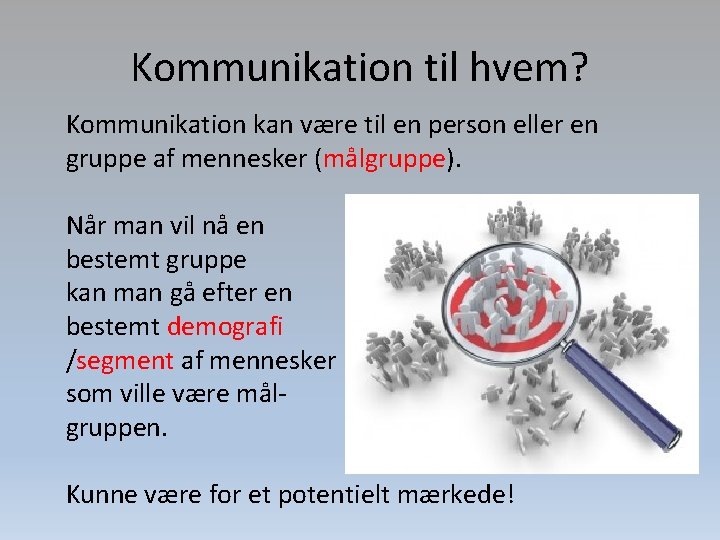 Kommunikation til hvem?

Kommunikation kan være til en person eller en gruppe af mennesker (målgruppe).

Når man vil nå en bestemt gruppe kan man gå efter en bestemt demografi /segment af mennesker som ville være målgruppen.

Kunne være for et potentielt mærkede!